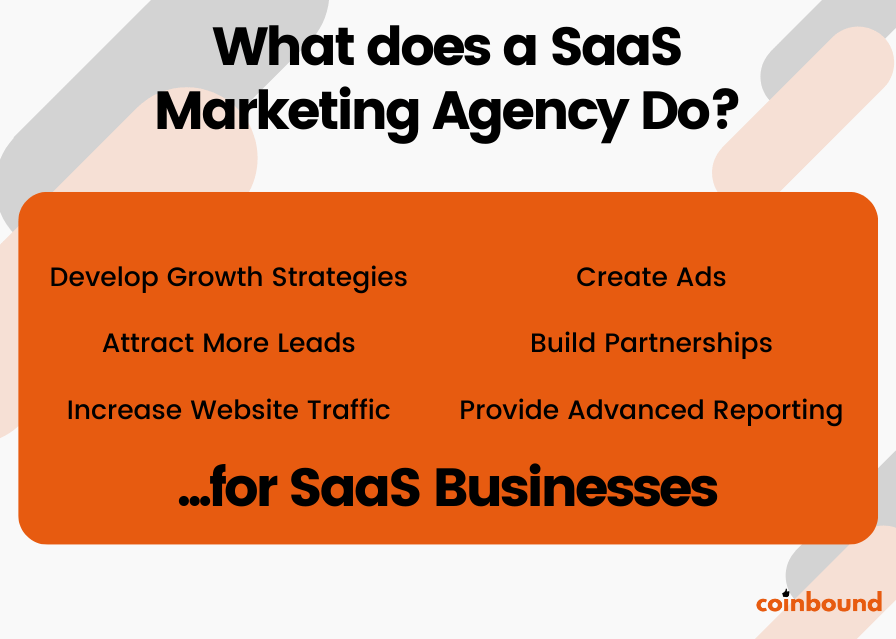 What does a SaaS Marketing Agency Do?

Develop Growth Strategies

Attract More Leads

Increase Website Traffic

Create Ads

Build Partnerships

Provide Advanced Reporting

...for SaaS Businesses

coinbound